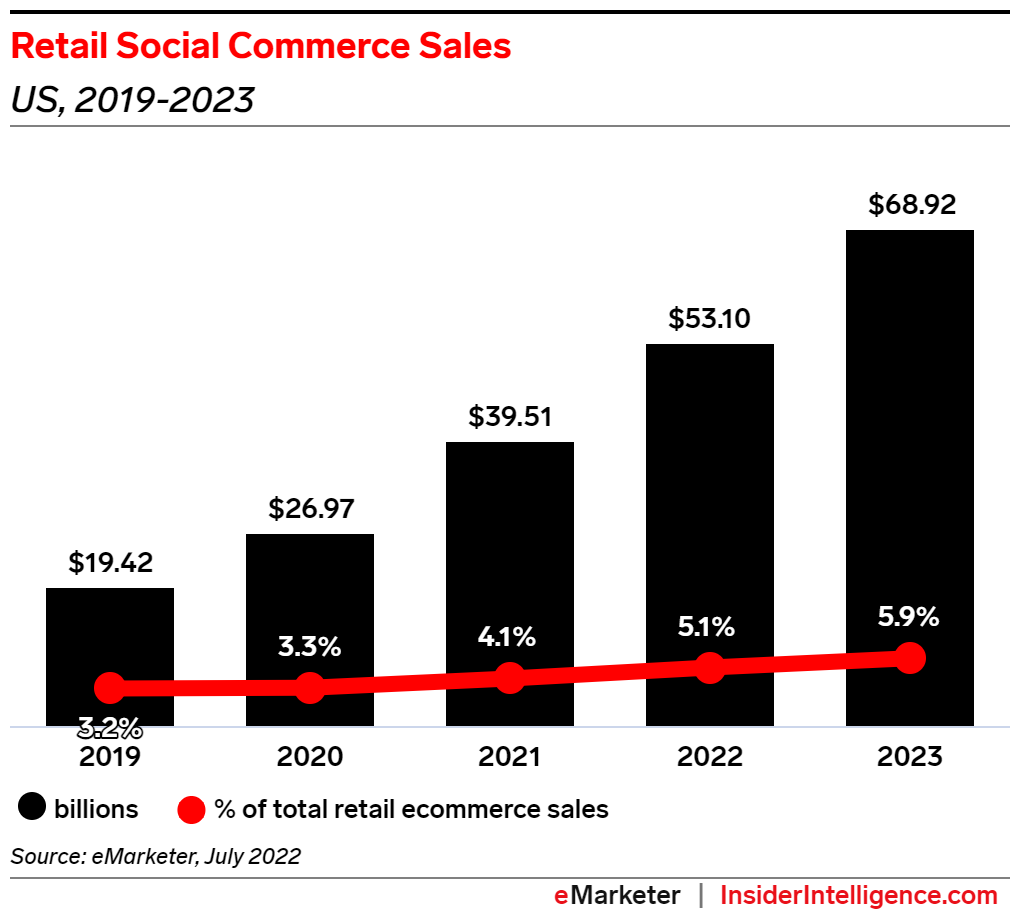 Retail Social Commerce Sales
US, 2019-2023

$19.42
$26.97
$39.51
$53.10
$68.92

3.2%
3.3%
4.1%
5.1%
5.9%

2019
2020
2021
2022
2023

billions
% of total retail ecommerce sales

Source: eMarketer, July 2022

eMarketer | InsiderIntelligence.com